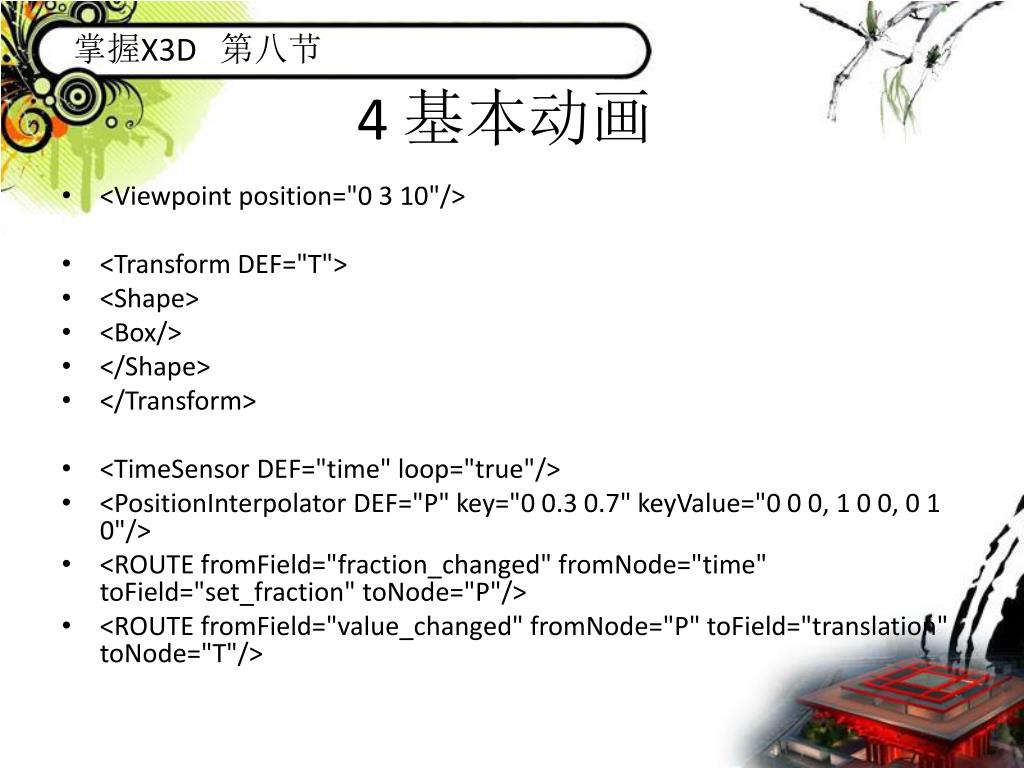 掌握X3D 第八节

4 基本动画

• <Viewpoint position="0 3 10"/>

• <Transform DEF="T">
• <Shape>
• <Box/>
• </Shape>
• </Transform>

• <TimeSensor DEF="time" loop="true"/>
• <PositionInterpolator DEF="P" key="0 0.3 0.7" keyValue="0 0 0, 1 0 0, 0 1 0"/>
• <ROUTE fromField="fraction_changed" fromNode="time" toField="set_fraction" toNode="P"/>
• <ROUTE fromField="value_changed" fromNode="P" toField="translation" toNode="T"/>